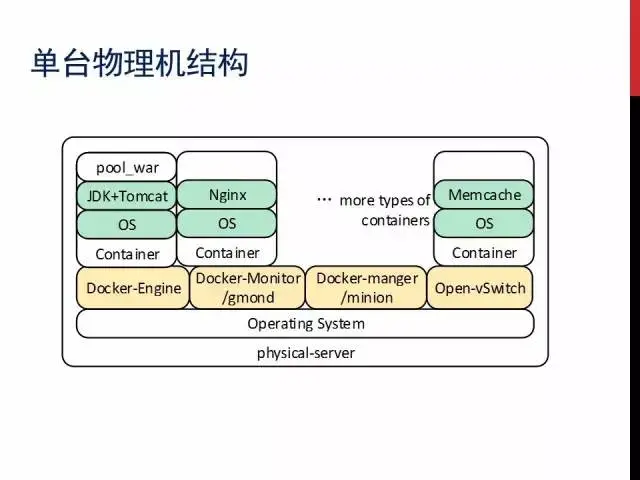 单台物理机结构

pool_war
JDK+Tomcat
OS
Container

Nginx
OS
Container

… more types of containers

Memcache
OS
Container

Docker-Engine
Docker-Monitor /gmond
Docker-manger /minion
Open-vSwitch

Operating System

physical-server